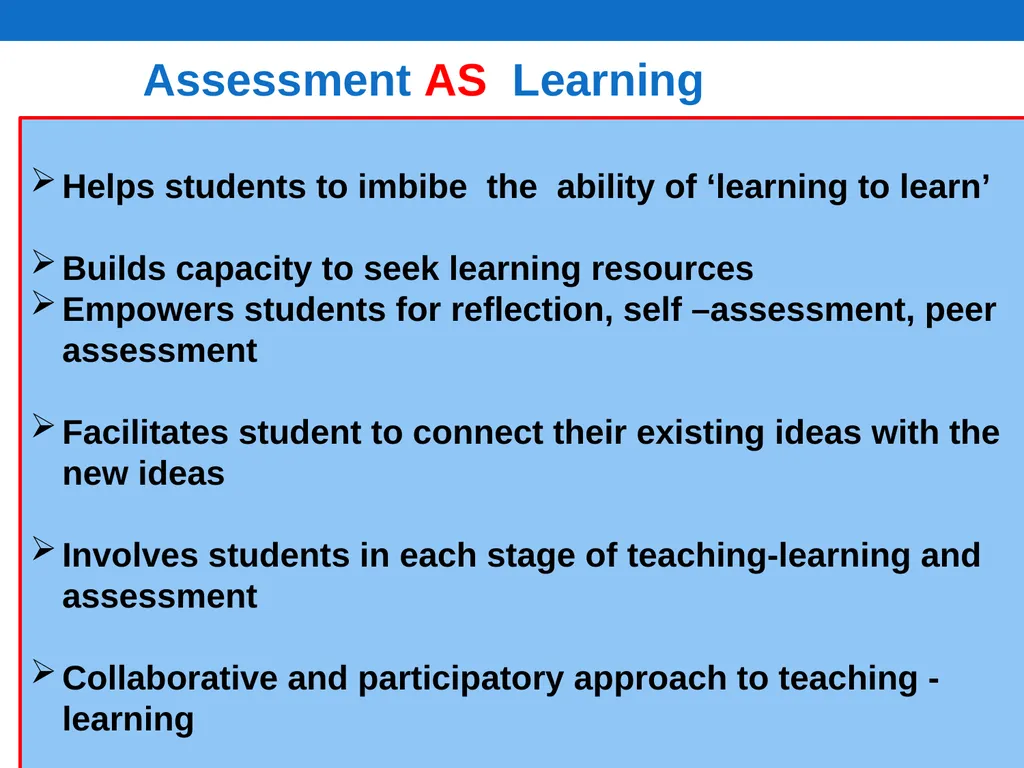 Assessment AS Learning

➢ Helps students to imbibe the ability of ‘learning to learn’

➢ Builds capacity to seek learning resources
➢ Empowers students for reflection, self –assessment, peer assessment

➢ Facilitates student to connect their existing ideas with the new ideas

➢ Involves students in each stage of teaching-learning and assessment

➢ Collaborative and participatory approach to teaching - learning